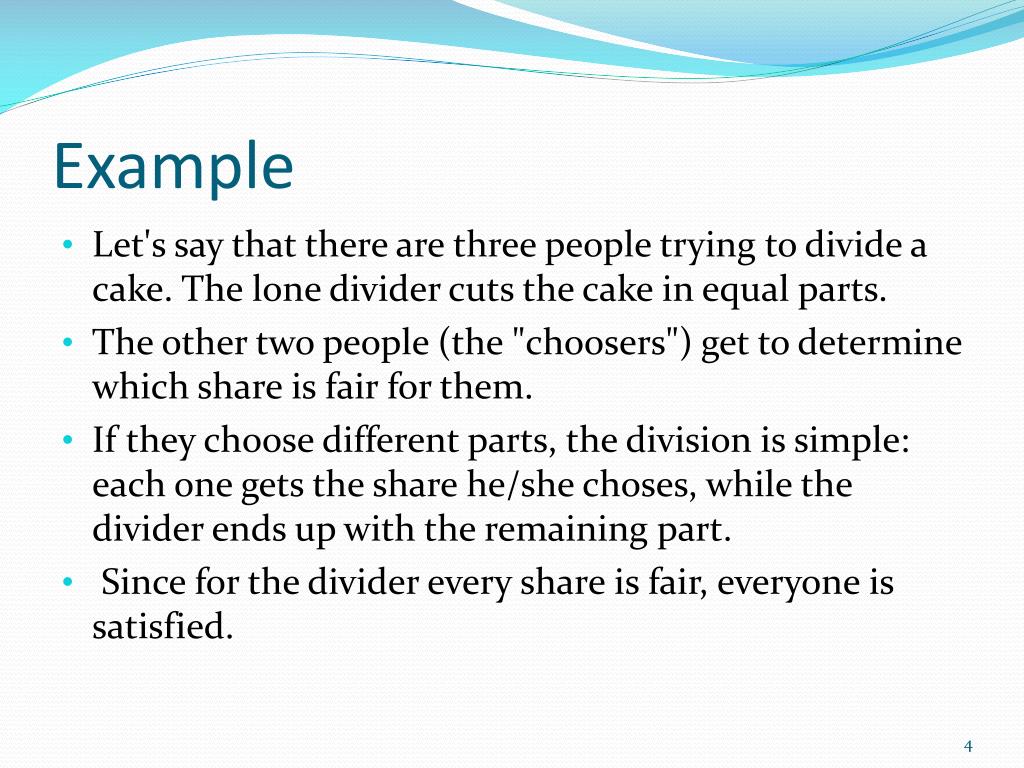 Example

• Let's say that there are three people trying to divide a cake. The lone divider cuts the cake in equal parts.
• The other two people (the "choosers") get to determine which share is fair for them.
• If they choose different parts, the division is simple: each one gets the share he/she choses, while the divider ends up with the remaining part.
• Since for the divider every share is fair, everyone is satisfied.

4